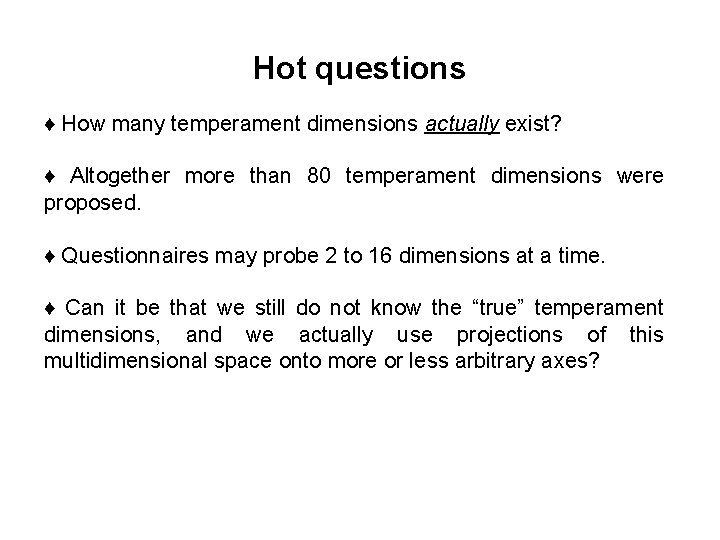 Hot questions

♦ How many temperament dimensions actually exist?

♦ Altogether more than 80 temperament dimensions were proposed.

♦ Questionnaires may probe 2 to 16 dimensions at a time.

♦ Can it be that we still do not know the “true” temperament dimensions, and we actually use projections of this multidimensional space onto more or less arbitrary axes?